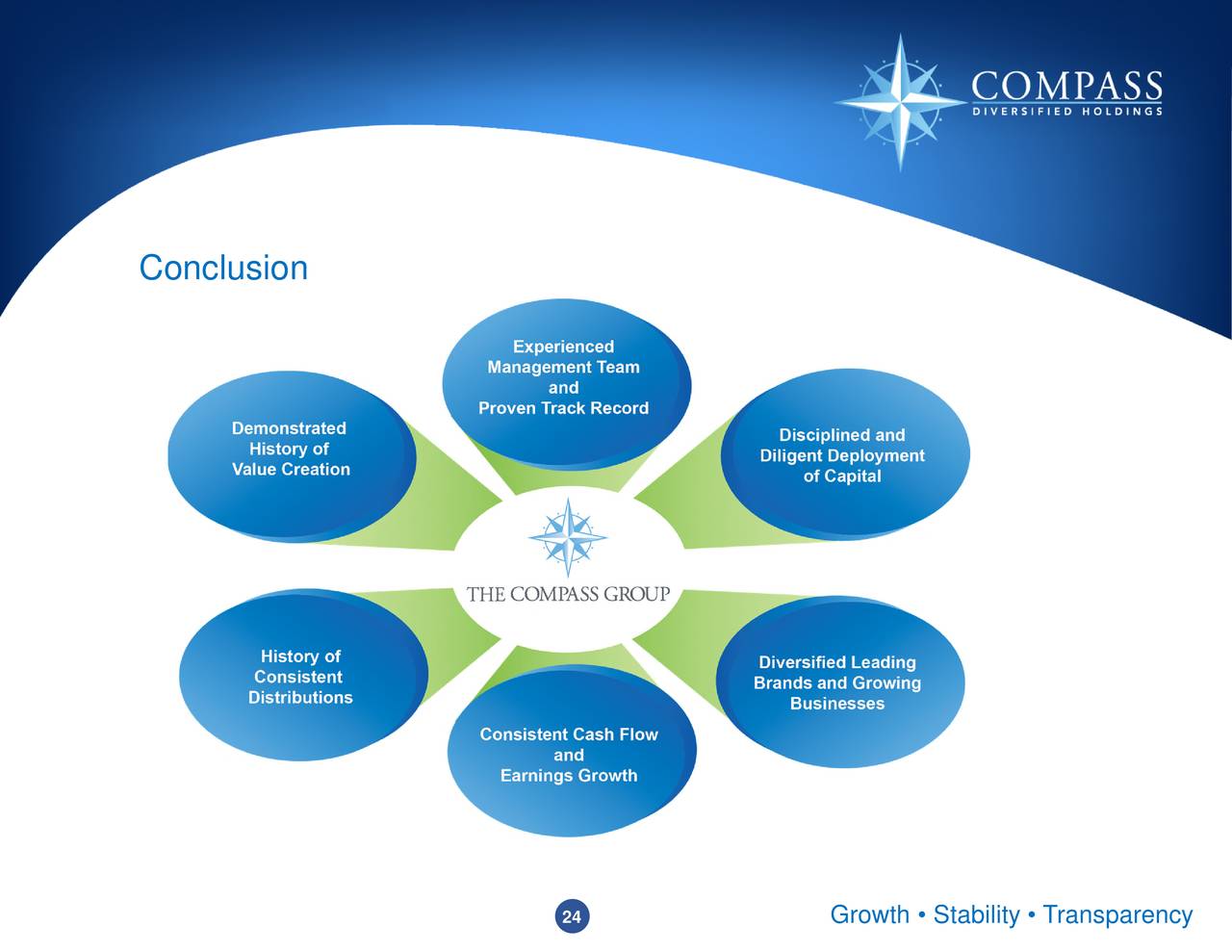 COMPASS
DIVERSIFIED HOLDINGS

Conclusion

Experienced Management Team and Proven Track Record

Demonstrated History of Value Creation

Disciplined and Diligent Deployment of Capital

THE COMPASS GROUP

History of Consistent Distributions

Diversified Leading Brands and Growing Businesses

Consistent Cash Flow and Earnings Growth

24

Growth • Stability • Transparency